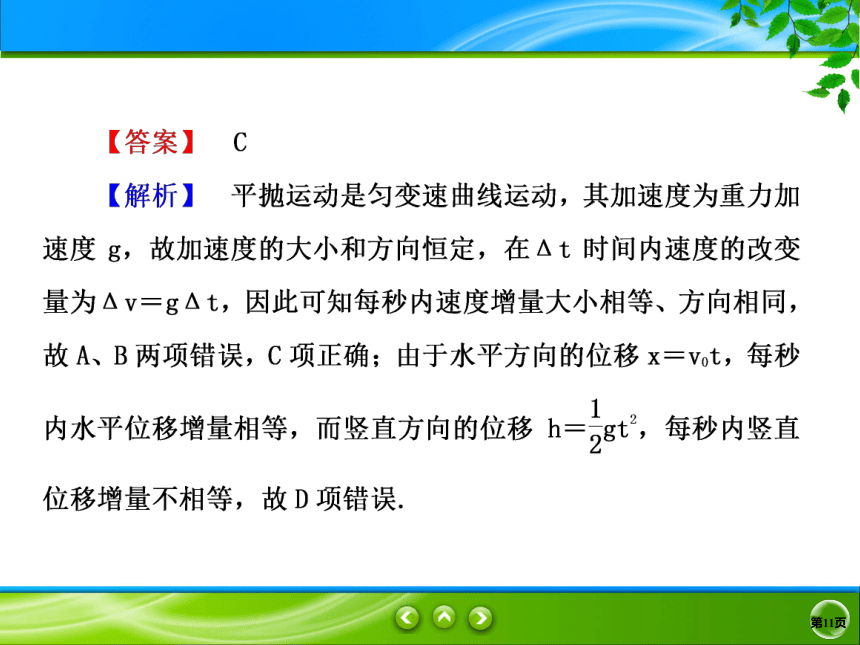 【答案】 C

【解析】 平抛运动是匀变速曲线运动，其加速度为重力加速度 g，故加速度的大小和方向恒定，在 $\Delta t$ 时间内速度的改变量为 $\Delta v=g\Delta t$，因此可知每秒内速度增量大小相等、方向相同，故 A、B 两项错误，C 项正确；由于水平方向的位移 $x=v_0t$，每秒内水平位移增量相等，而竖直方向的位移 $h=\frac{1}{2}gt^2$，每秒内竖直位移增量不相等，故 D 项错误.

第11页